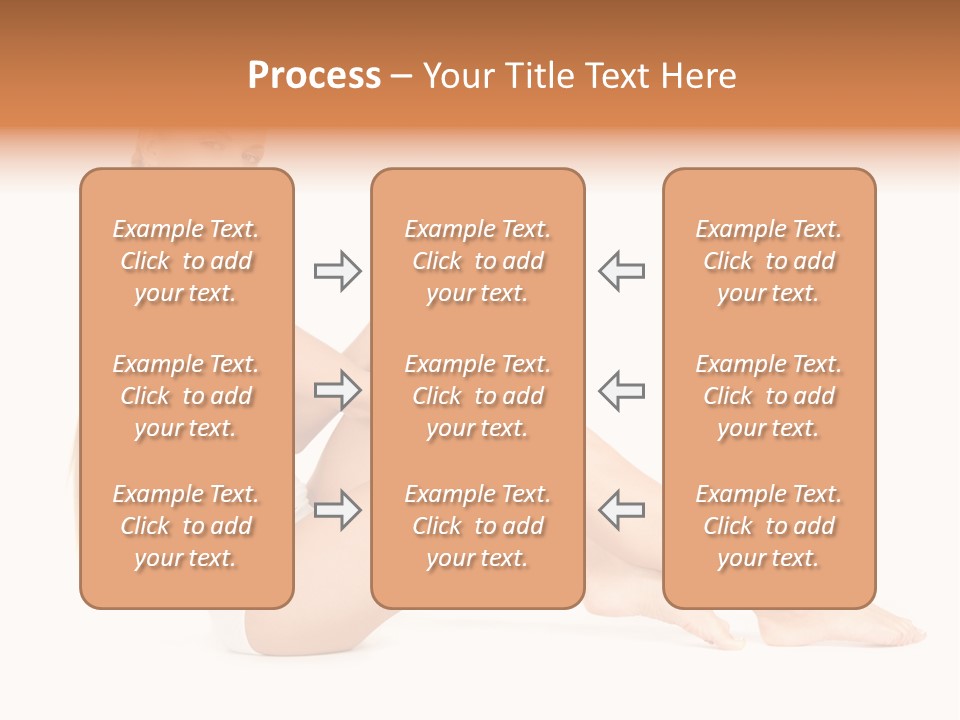 Process – Your Title Text Here

Example Text. Click to add your text.

Example Text. Click to add your text.

Example Text. Click to add your text.

Example Text. Click to add your text.

Example Text. Click to add your text.

Example Text. Click to add your text.

Example Text. Click to add your text.

Example Text. Click to add your text.

Example Text. Click to add your text.